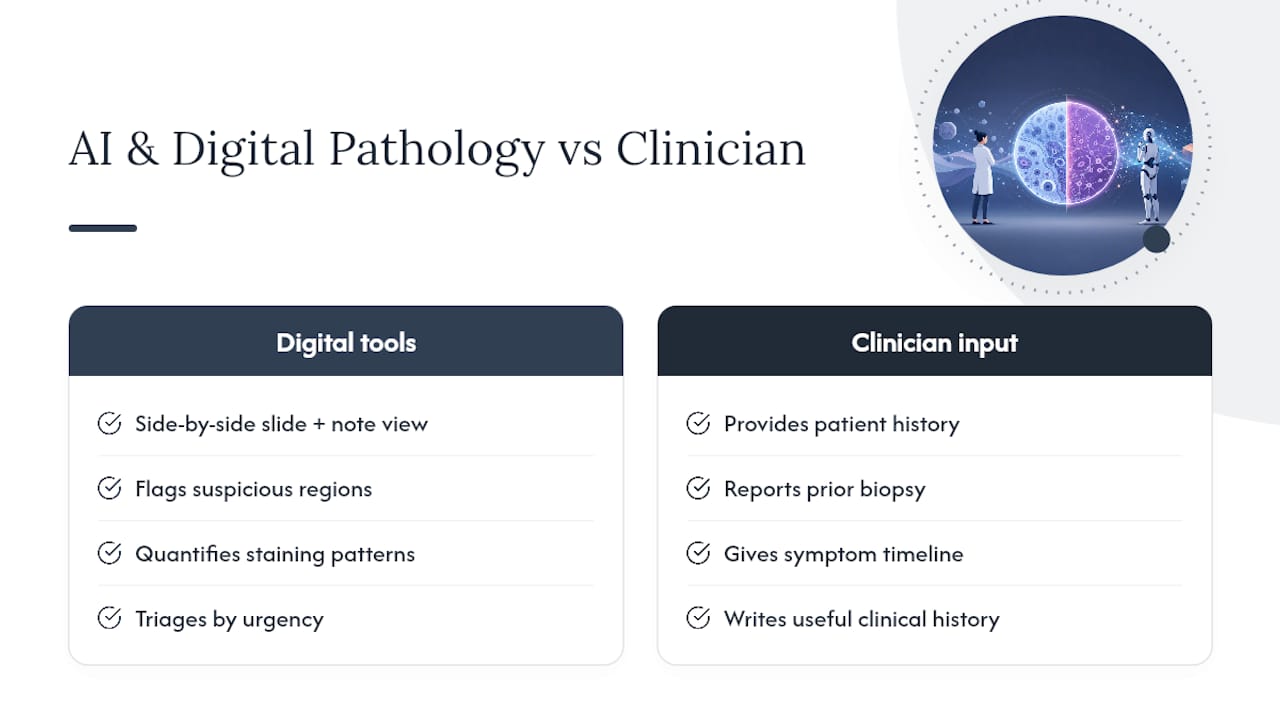 AI & Digital Pathology vs Clinician

Digital tools

Side-by-side slide + note view

Flags suspicious regions

Quantifies staining patterns

Triages by urgency

Clinician input

Provides patient history

Reports prior biopsy

Gives symptom timeline

Writes useful clinical history